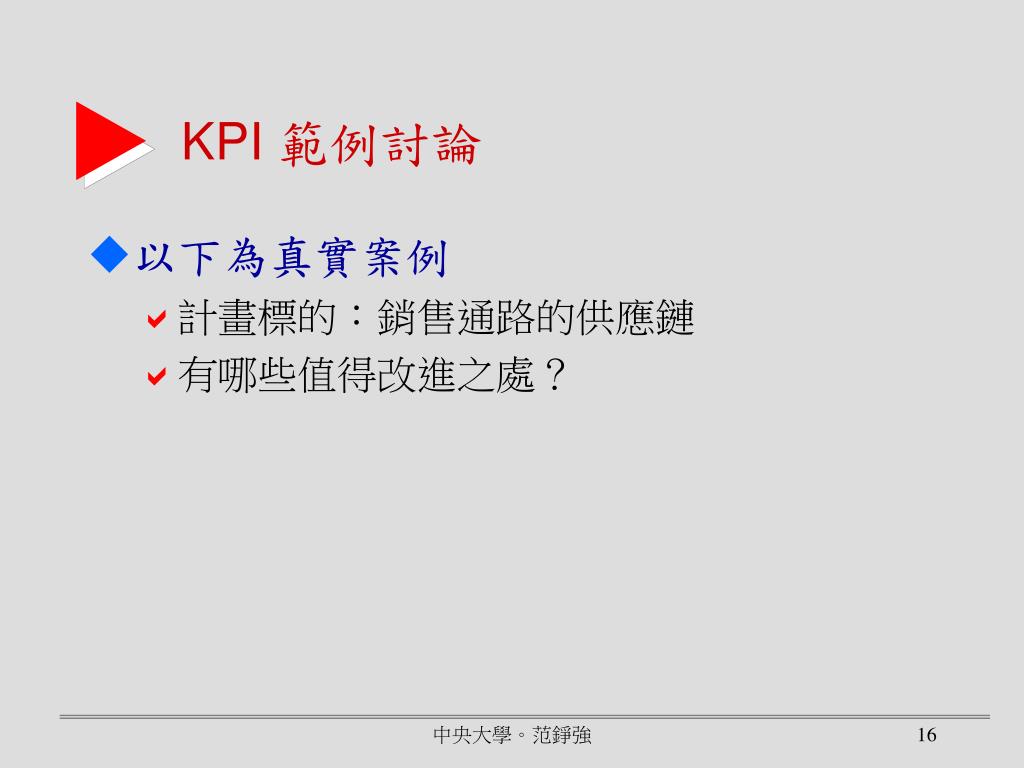 KPI 範例討論

以下為真實案例

計畫標的：銷售通路的供應鏈

有哪些值得改進之處？

中央大學。范錚強

16